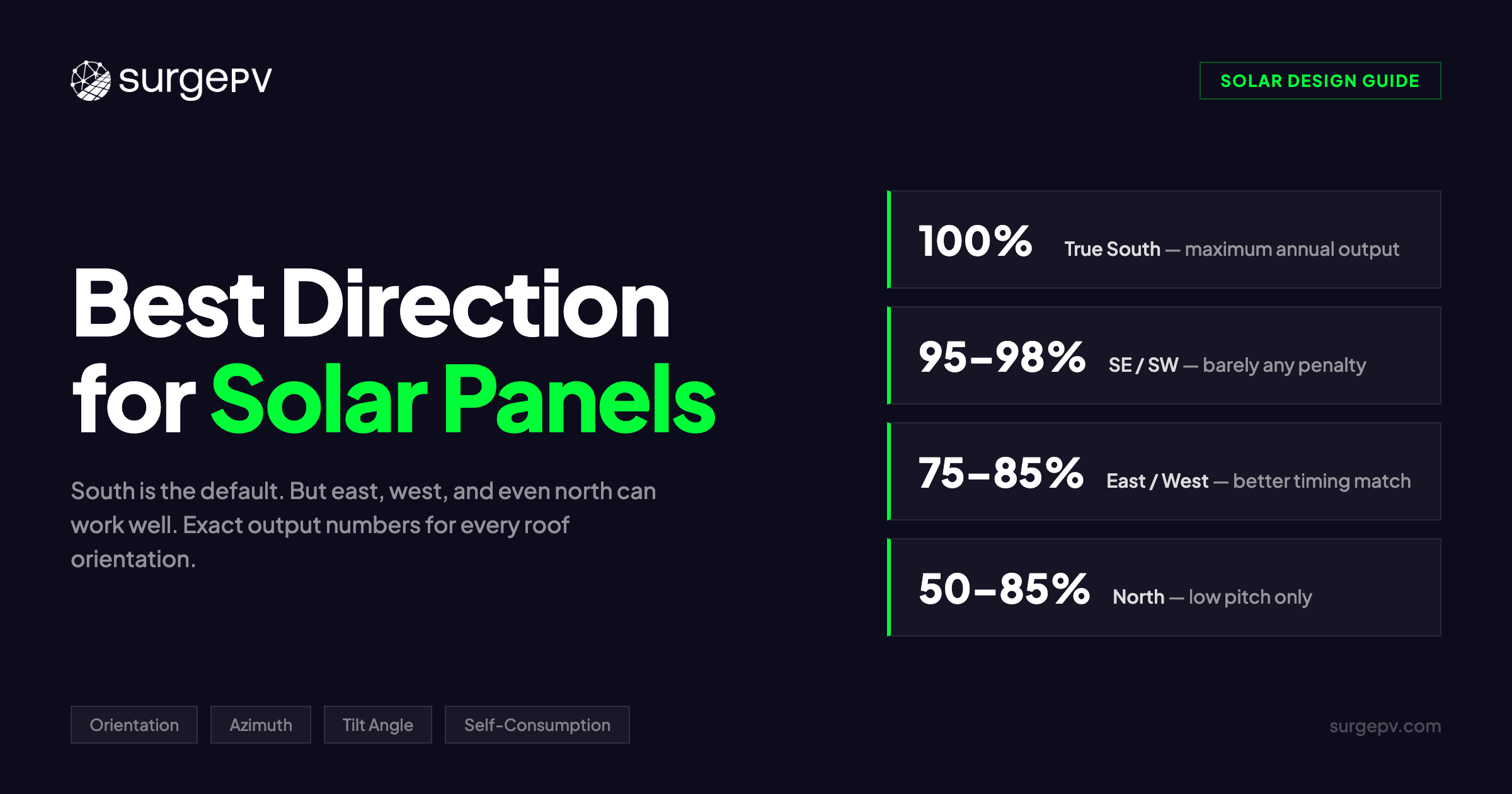 surgePV

SOLAR DESIGN GUIDE

Best Direction for Solar Panels

South is the default. But east, west, and even north can work well. Exact output numbers for every roof orientation.

100% True South — maximum annual output

95–98% SE / SW — barely any penalty

75–85% East / West — better timing match

50–85% North — low pitch only

Orientation Azimuth Tilt Angle Self-Consumption

surgepv.com